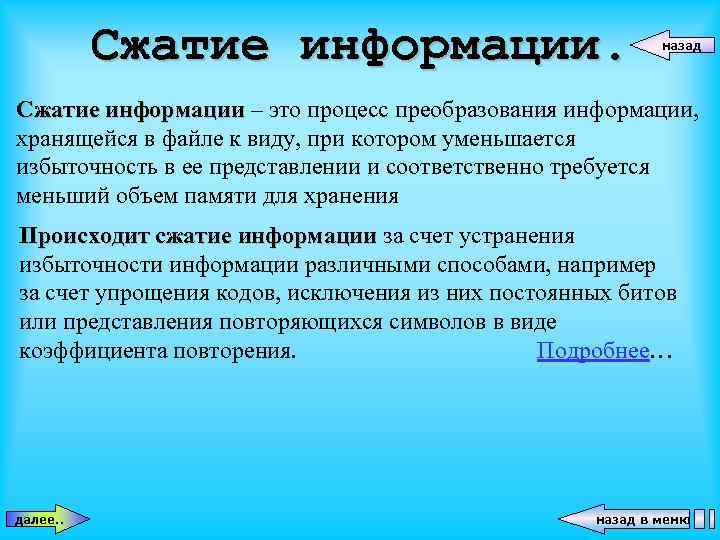 Сжатие информации.

назад

Сжатие информации – это процесс преобразования информации, хранящейся в файле к виду, при котором уменьшается избыточность в ее представлении и соответственно требуется меньший объем памяти для хранения

Происходит сжатие информации за счет устранения избыточности информации различными способами, например за счет упрощения кодов, исключения из них постоянных битов или представления повторяющихся символов в виде коэффициента повторения. Подробнее…

далее..

назад в меню